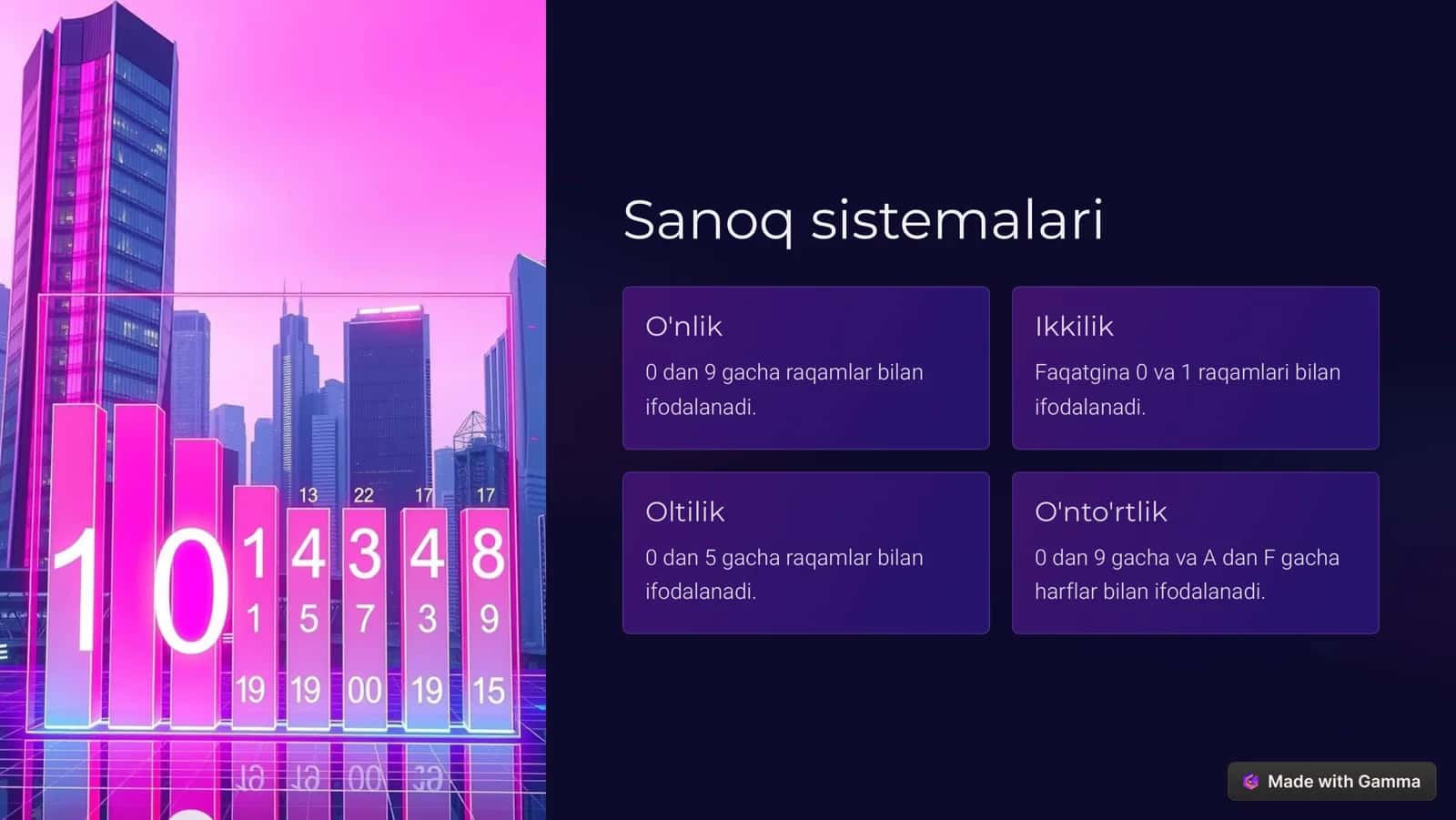 13 22 17 17
1 0 1 4 3 4 8
1 5 7 3 9
19 19 00 19 15

Sanoq sistemalari

O'nlik

0 dan 9 gacha raqamlar bilan ifodalanadi.

Ikkilik

Faqatgina 0 va 1 raqamlari bilan ifodalanadi.

Oltilik

0 dan 5 gacha raqamlar bilan ifodalanadi.

O'nto'rtlik

0 dan 9 gacha va A dan F gacha harflar bilan ifodalanadi.

Made with Gamma